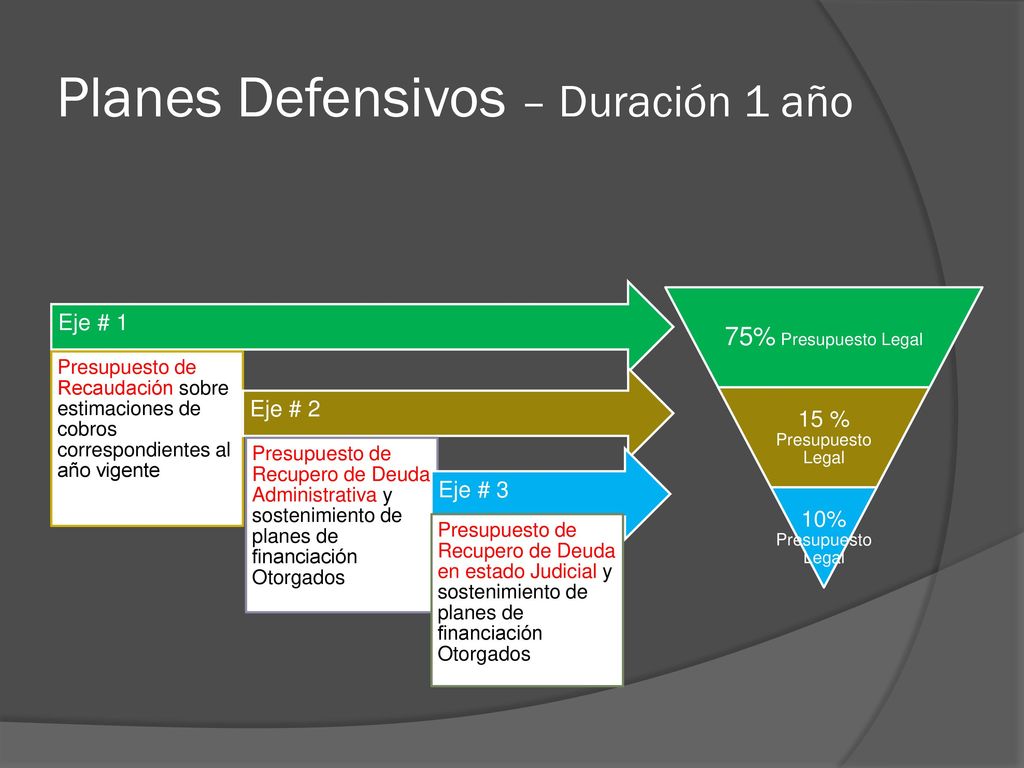 Planes Defensivos – Duración 1 año

Eje # 1

Presupuesto de Recaudación sobre estimaciones de cobros correspondientes al año vigente

Eje # 2

Presupuesto de Recupero de Deuda Administrativa y sostenimiento de planes de financiación Otorgados

Eje # 3

Presupuesto de Recupero de Deuda en estado Judicial y sostenimiento de planes de financiación Otorgados

75% Presupuesto Legal

15 % Presupuesto Legal

10% Presupuesto Legal